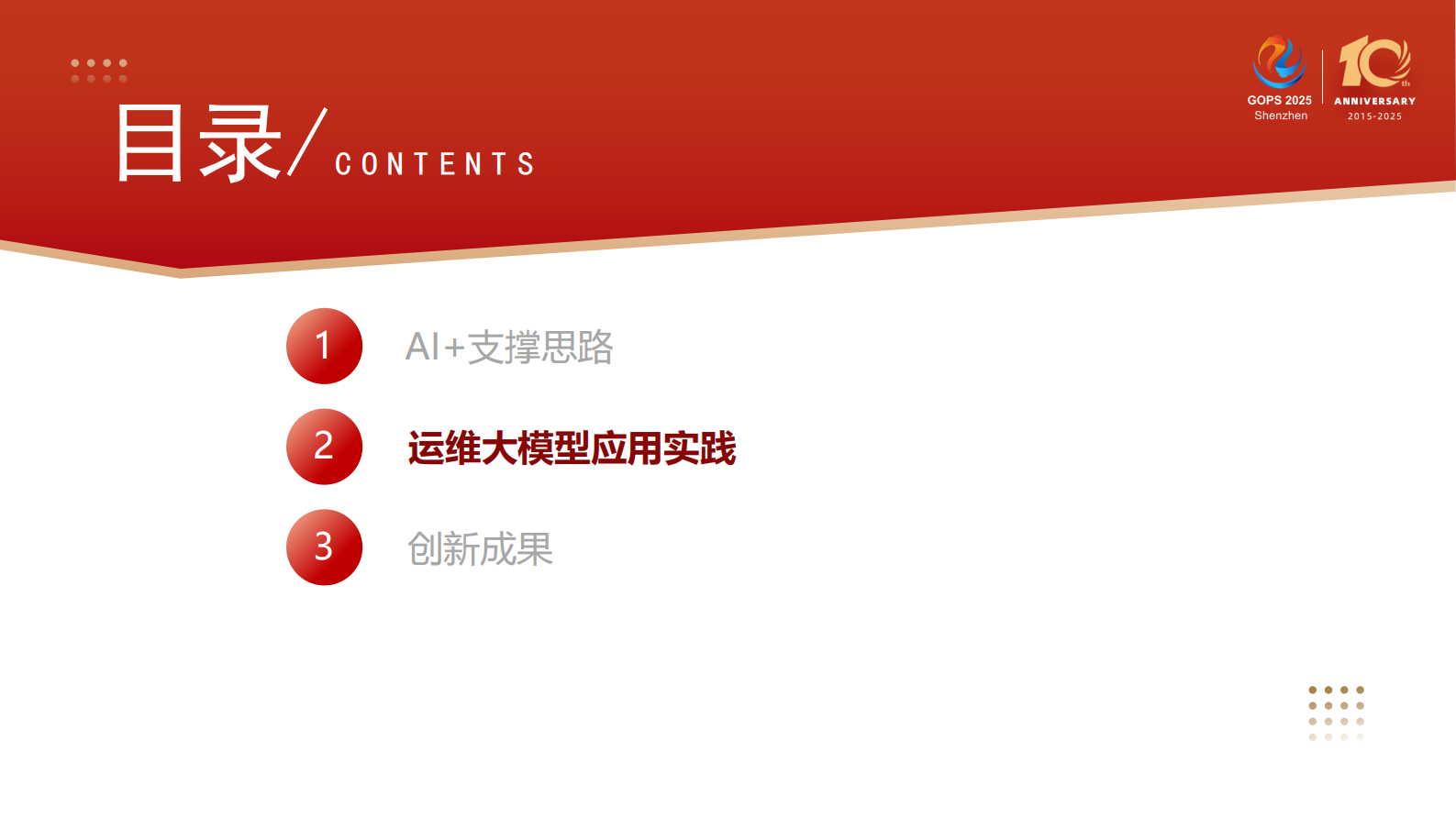 目录/ CONTENTS

GOPS 2025
Shenzhen

10th
ANNIVERSARY
2015-2025

1 AI+支撑思路

2 运维大模型应用实践

3 创新成果